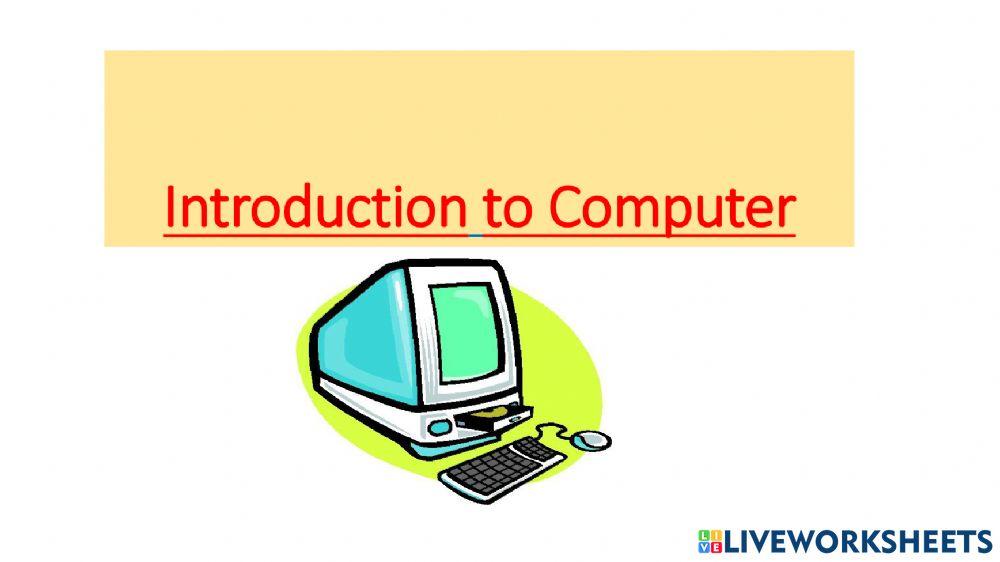 Introduction to Computer

LIVEWORKSHEETS